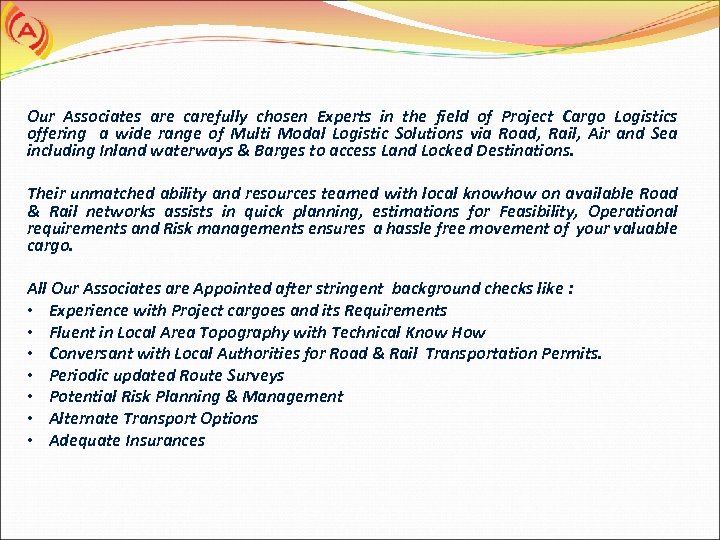 A

Our Associates are carefully chosen Experts in the field of Project Cargo Logistics offering a wide range of Multi Modal Logistic Solutions via Road, Rail, Air and Sea including Inland waterways & Barges to access Land Locked Destinations.

Their unmatched ability and resources teamed with local knowhow on available Road & Rail networks assists in quick planning, estimations for Feasibility, Operational requirements and Risk managements ensures a hassle free movement of your valuable cargo.

All Our Associates are Appointed after stringent background checks like :
• Experience with Project cargoes and its Requirements
• Fluent in Local Area Topography with Technical Know How
• Conversant with Local Authorities for Road & Rail Transportation Permits.
• Periodic updated Route Surveys
• Potential Risk Planning & Management
• Alternate Transport Options
• Adequate Insurances